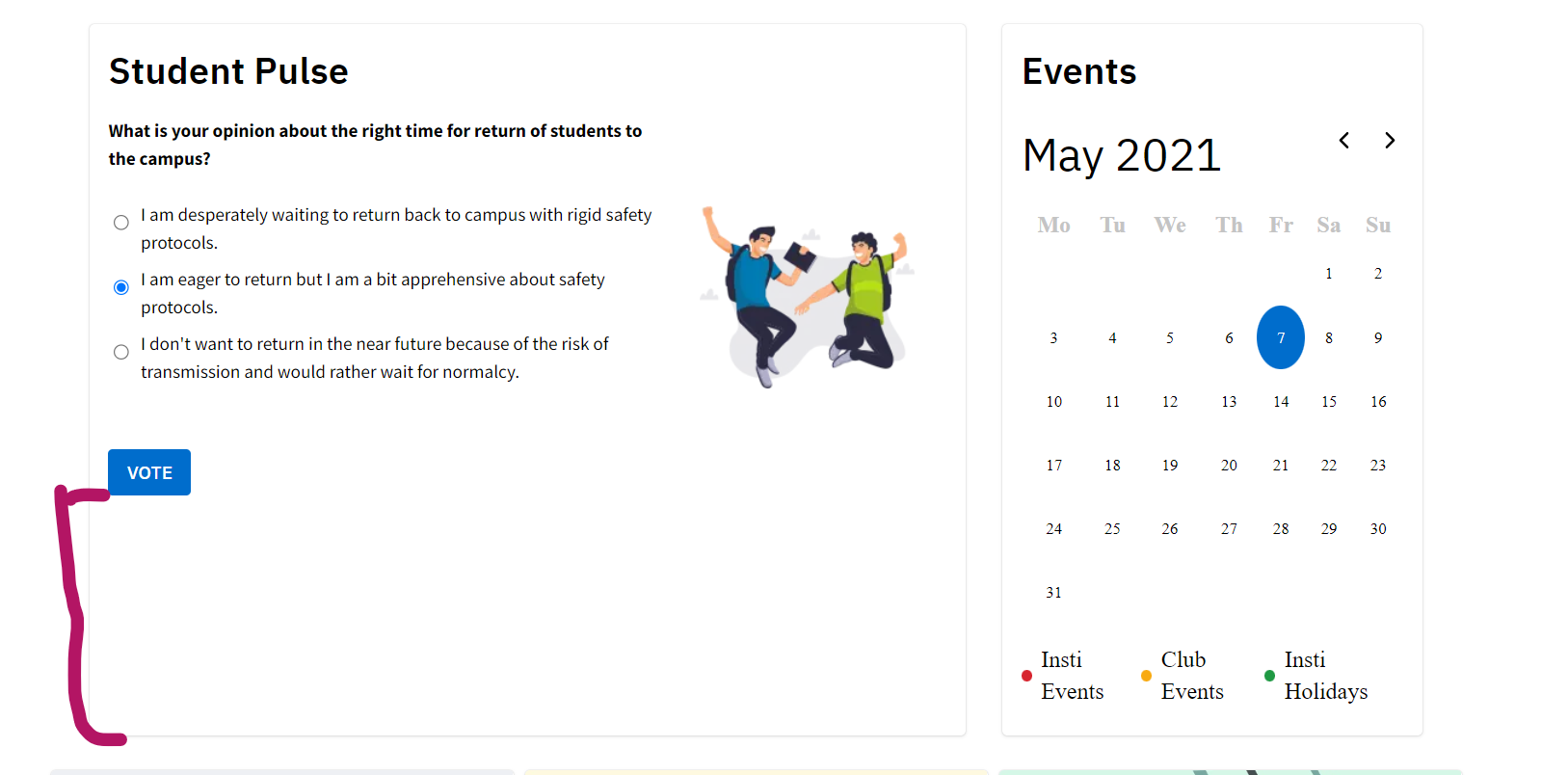 Student Pulse

What is your opinion about the right time for return of students to the campus?

I am desperately waiting to return back to campus with rigid safety protocols.

I am eager to return but I am a bit apprehensive about safety protocols.

I don't want to return in the near future because of the risk of transmission and would rather wait for normalcy.

VOTE

Events

May 2021

| Mo | Tu | We | Th | Fr | Sa | Su |
|---|---|---|---|---|---|---|
| | | | | | 1 | 2 |
| 3 | 4 | 5 | 6 | 7 | 8 | 9 |
| 10 | 11 | 12 | 13 | 14 | 15 | 16 |
| 17 | 18 | 19 | 20 | 21 | 22 | 23 |
| 24 | 25 | 26 | 27 | 28 | 29 | 30 |
| 31 | | | | | | |

Insti Events
Club Events
Insti Holidays